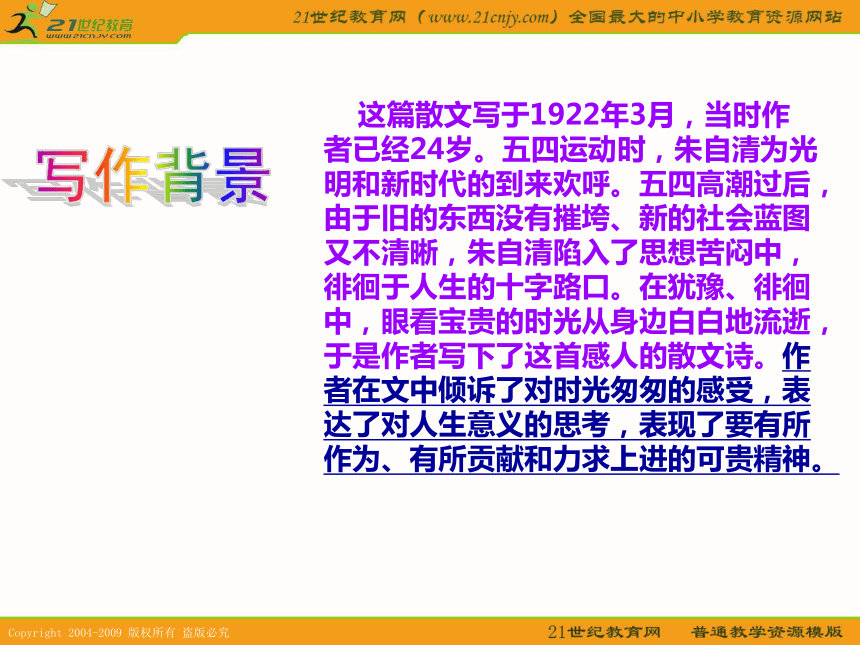 21世纪教育
www.21cnjy.com

21世纪教育网（www.21cnjy.com）全国最大的中小学教育资源网站

写作背景

这篇散文写于1922年3月，当时作者已经24岁。五四运动时，朱自清为光明和新时代的到来欢呼。五四高潮过后，由于旧的东西没有摧垮、新的社会蓝图又不清晰，朱自清陷入了思想苦闷中，徘徊于人生的十字路口。在犹豫、徘徊中，眼看宝贵的时光从身边白白地流逝，于是作者写下了这首感人的散文诗。作者在文中倾诉了对时光匆匆的感受，表达了对人生意义的思考，表现了要有所作为、有所贡献和力求上进的可贵精神。

Copyright 2004-2009 版权所有 盗版必究

21世纪教育网　普通教学资源模版